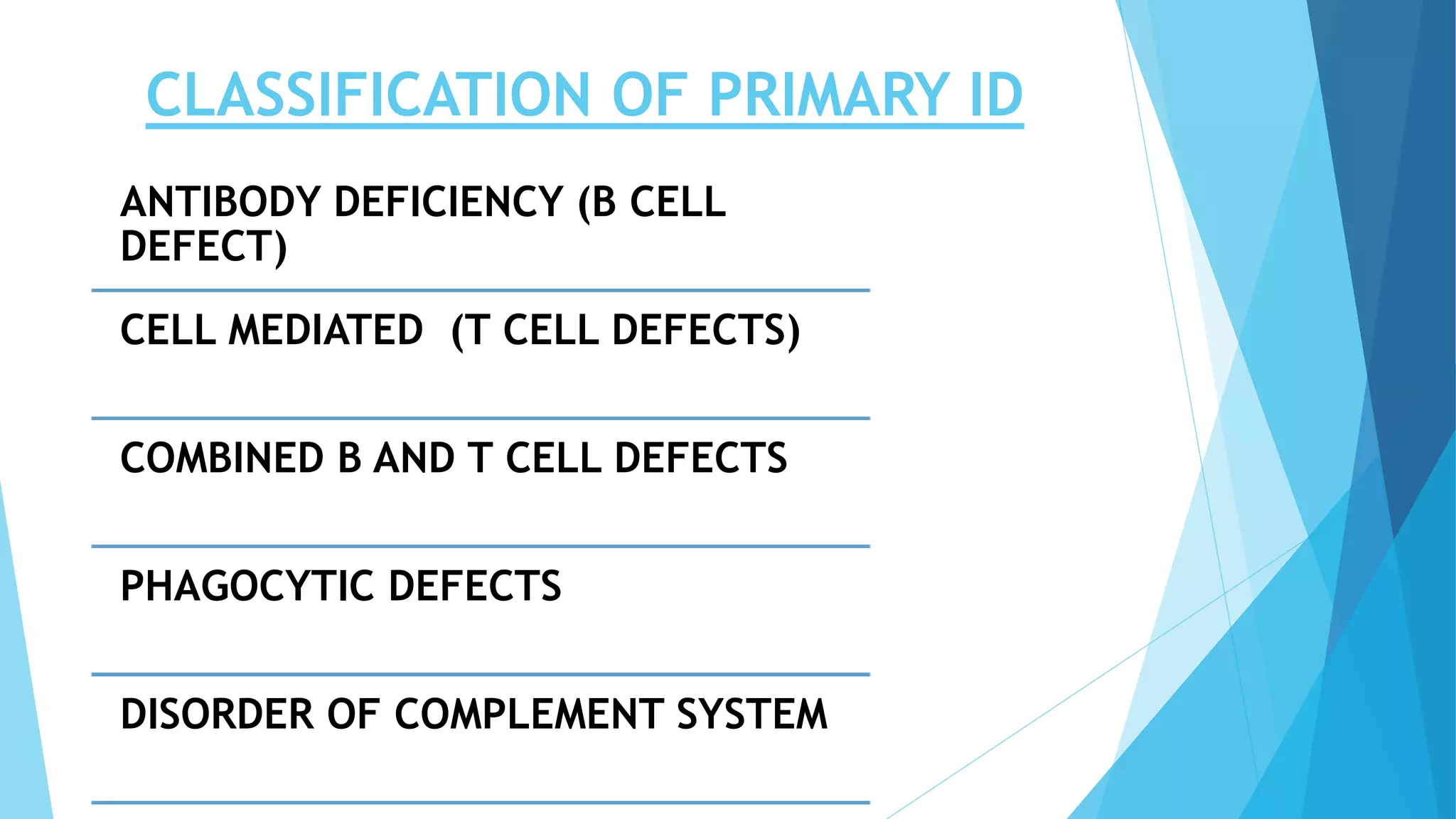 CLASSIFICATION OF PRIMARY ID

ANTIBODY DEFICIENCY (B CELL DEFECT)

CELL MEDIATED (T CELL DEFECTS)

COMBINED B AND T CELL DEFECTS

PHAGOCYTIC DEFECTS

DISORDER OF COMPLEMENT SYSTEM